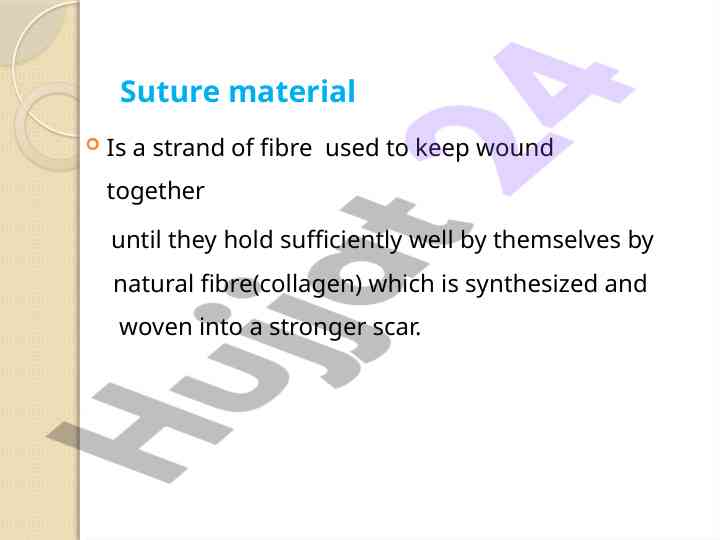 Suture material

Is a strand of fibre used to keep wound together

until they hold sufficiently well by themselves by natural fibre(collagen) which is synthesized and woven into a stronger scar.

Hujjot 24